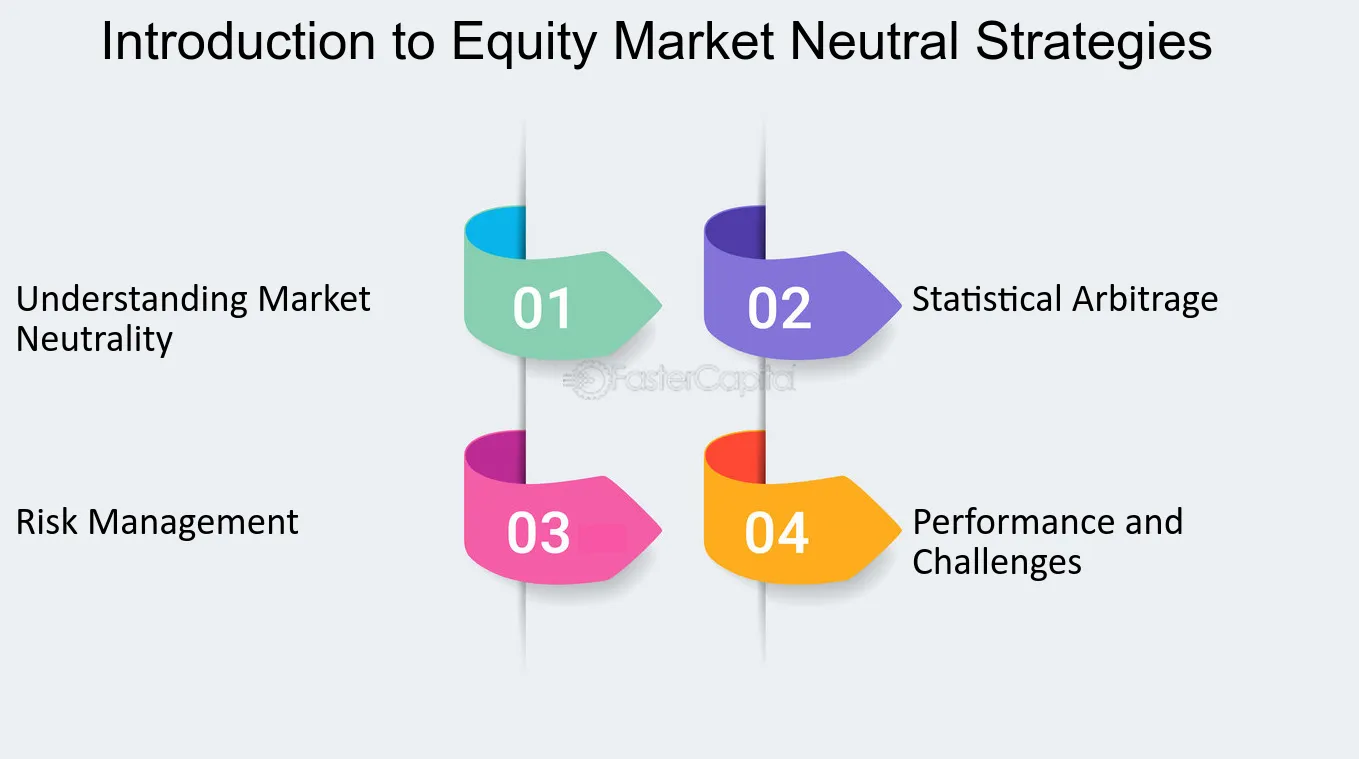 Introduction to Equity Market Neutral Strategies

Understanding Market Neutrality

01

02

Statistical Arbitrage

FasterCapital

Risk Management

03

04

Performance and Challenges